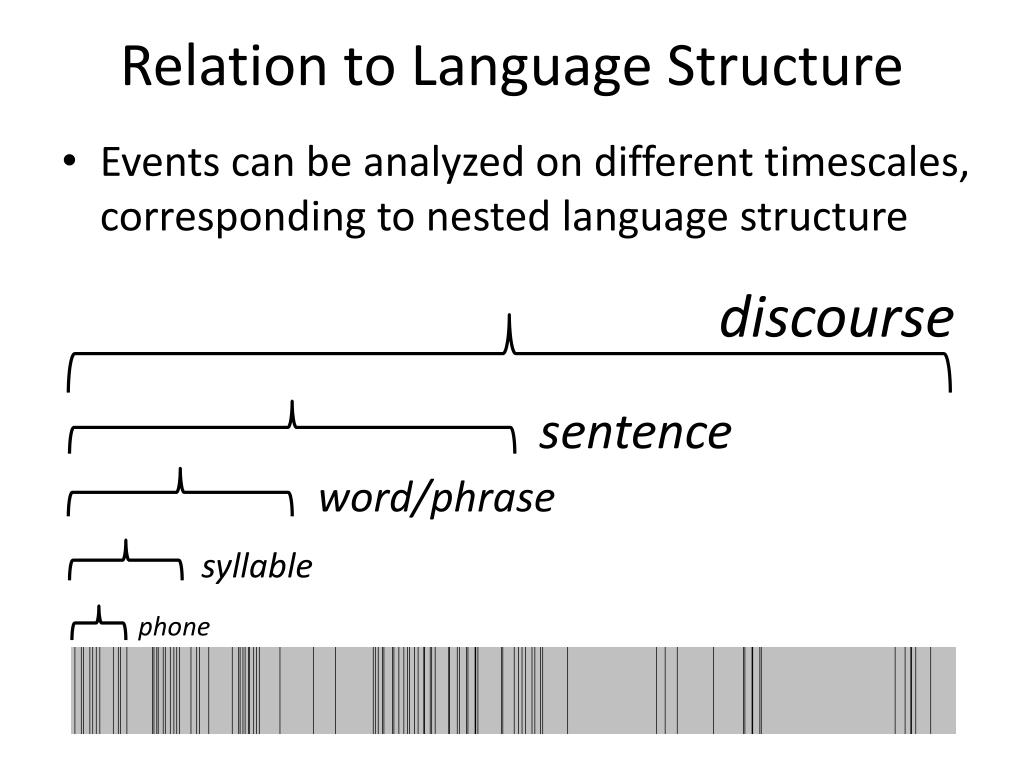 Relation to Language Structure

• Events can be analyzed on different timescales, corresponding to nested language structure

discourse

sentence

word/phrase

syllable

phone